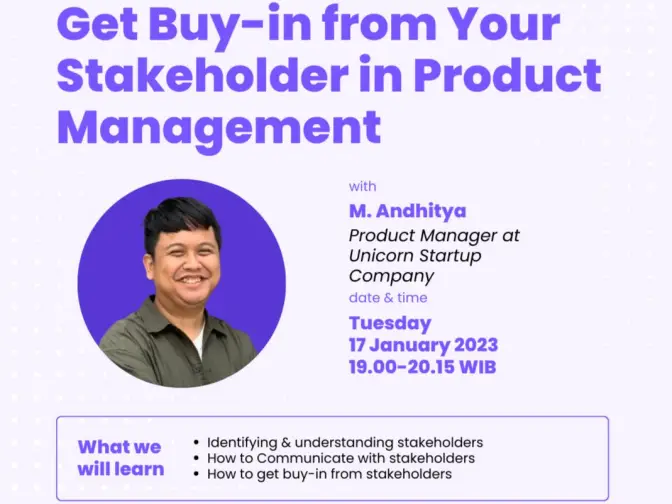 Get Buy-in from Your Stakeholder in Product Management

with
M. Andhitya
Product Manager at Unicorn Startup Company
date & time
Tuesday
17 January 2023
19.00-20.15 WIB

What we will learn
• Identifying & understanding stakeholders
• How to Communicate with stakeholders
• How to get buy-in from stakeholders